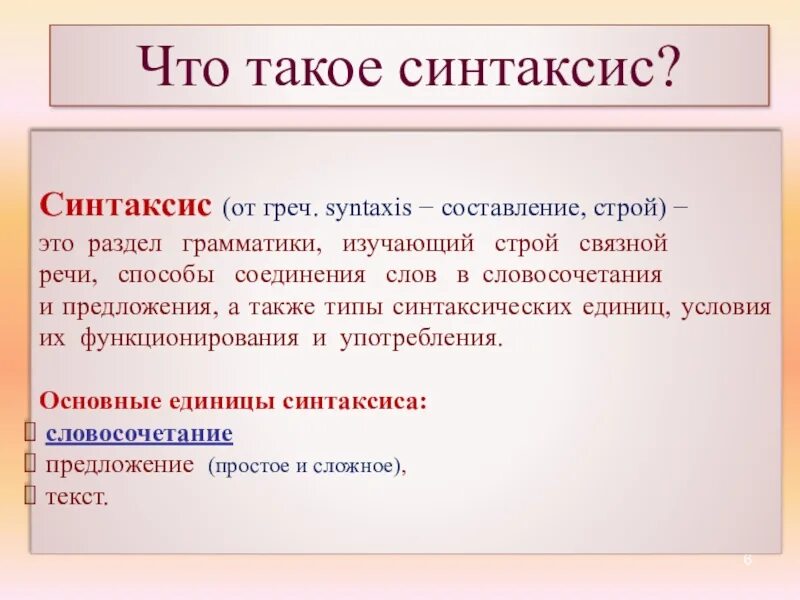 Что такое синтаксис?

Синтаксис (от греч. syntaxis − составление, строй) − это раздел грамматики, изучающий строй связной речи, способы соединения слов в словосочетания и предложения, а также типы синтаксических единиц, условия их функционирования и употребления.

Основные единицы синтаксиса:
 словосочетание
 предложение (простое и сложное),
 текст.

6